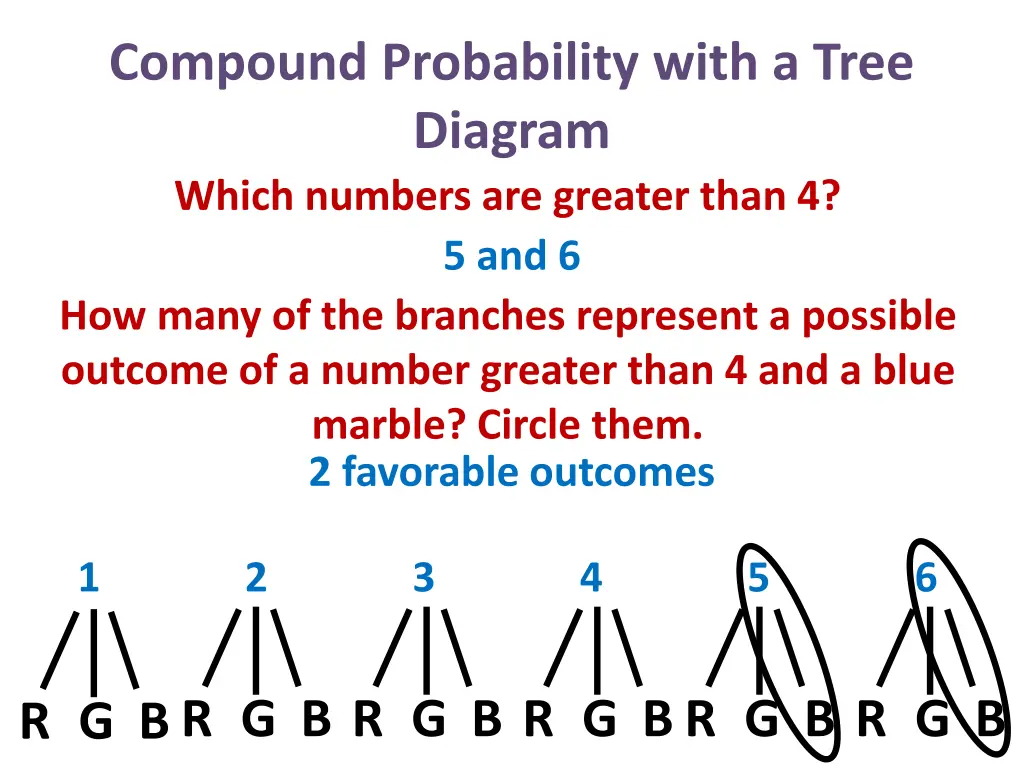 Compound Probability with a Tree Diagram

Which numbers are greater than 4?

5 and 6

How many of the branches represent a possible outcome of a number greater than 4 and a blue marble? Circle them.

2 favorable outcomes

1 2 3 4 5 6

R G B R G B R G B R G B R G B R G B